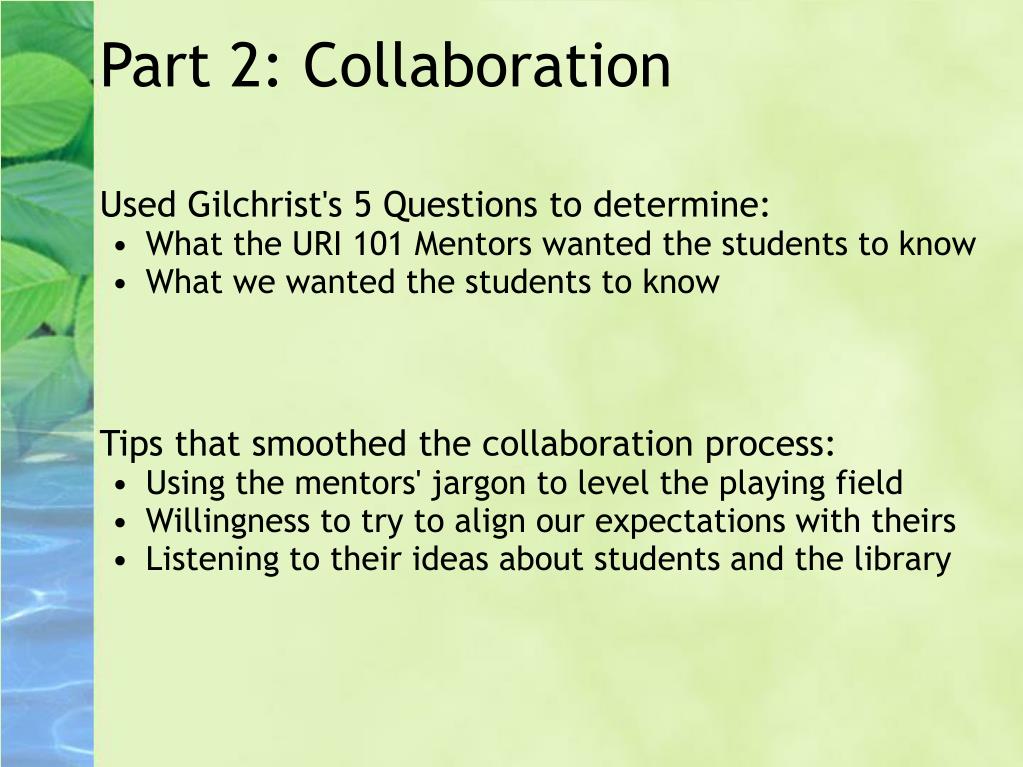 Part 2: Collaboration

Used Gilchrist's 5 Questions to determine:
• What the URI 101 Mentors wanted the students to know
• What we wanted the students to know

Tips that smoothed the collaboration process:
• Using the mentors' jargon to level the playing field
• Willingness to try to align our expectations with theirs
• Listening to their ideas about students and the library